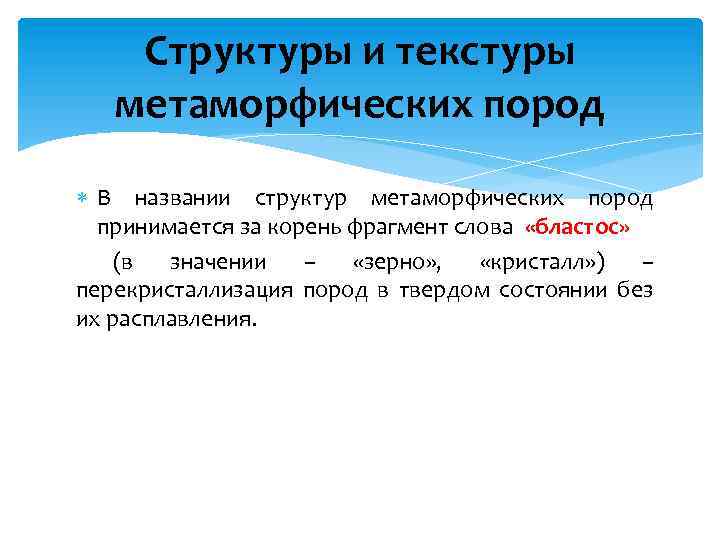 Структуры и текстуры метаморфических пород

В названии структур метаморфических пород принимается за корень фрагмент слова «бластос»

(в значении – «зерно», «кристалл») – перекристаллизация пород в твердом состоянии без их расплавления.